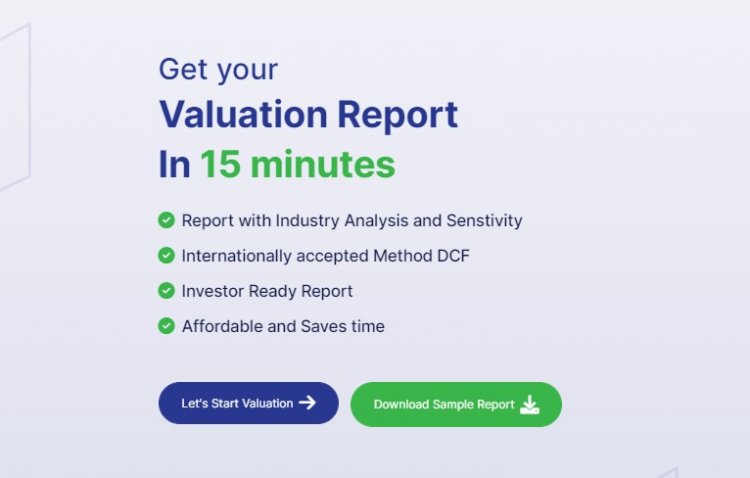 Get your
Valuation Report
In 15 minutes

Report with Industry Analysis and Senstivity
Internationally accepted Method DCF
Investor Ready Report
Affordable and Saves time

Let's Start Valuation
Download Sample Report